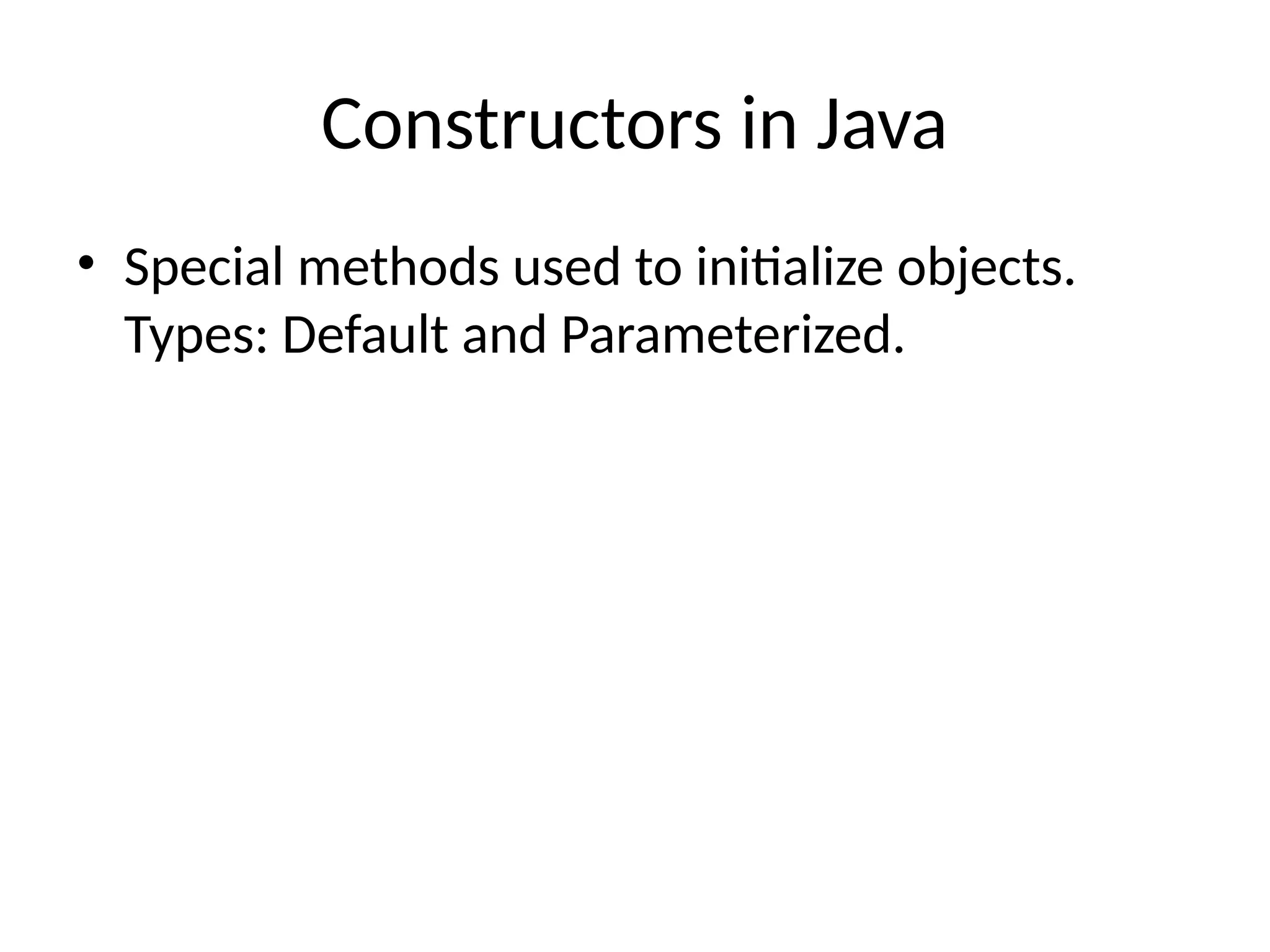 Constructors in Java

• Special methods used to initialize objects.
Types: Default and Parameterized.